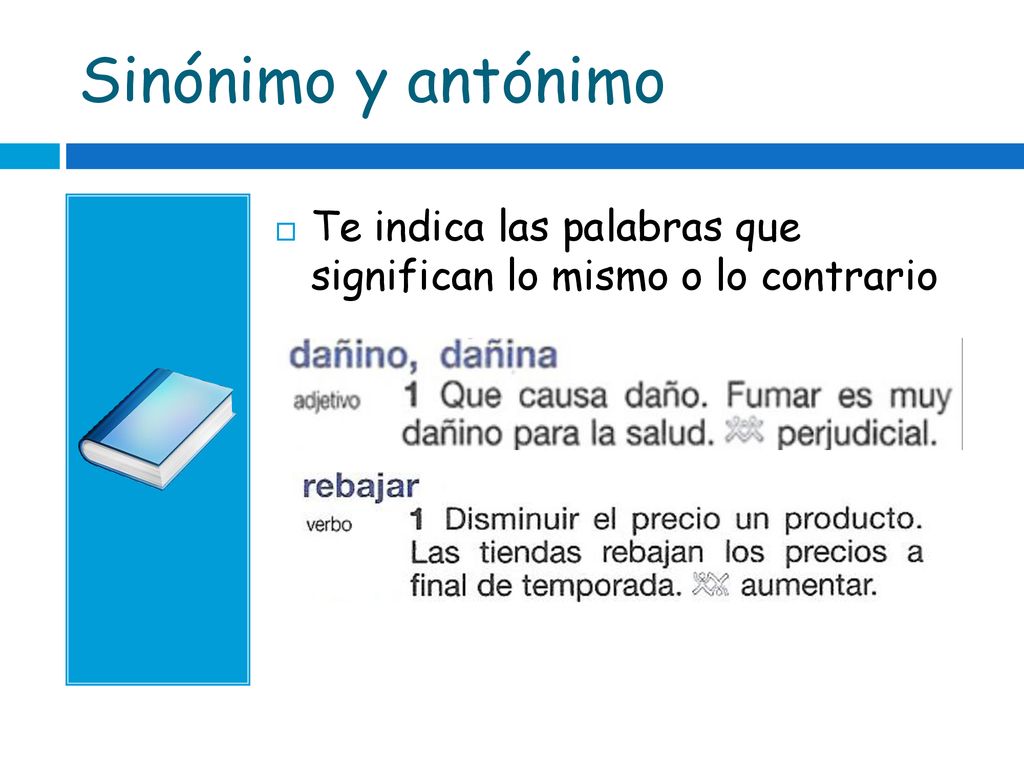 Sinónimo y antónimo

Te indica las palabras que significan lo mismo o lo contrario

dañino, dañina
adjetivo 1 Que causa daño. Fumar es muy dañino para la salud. perjudicial.

rebajar
verbo 1 Disminuir el precio un producto. Las tiendas rebajan los precios a final de temporada. aumentar.